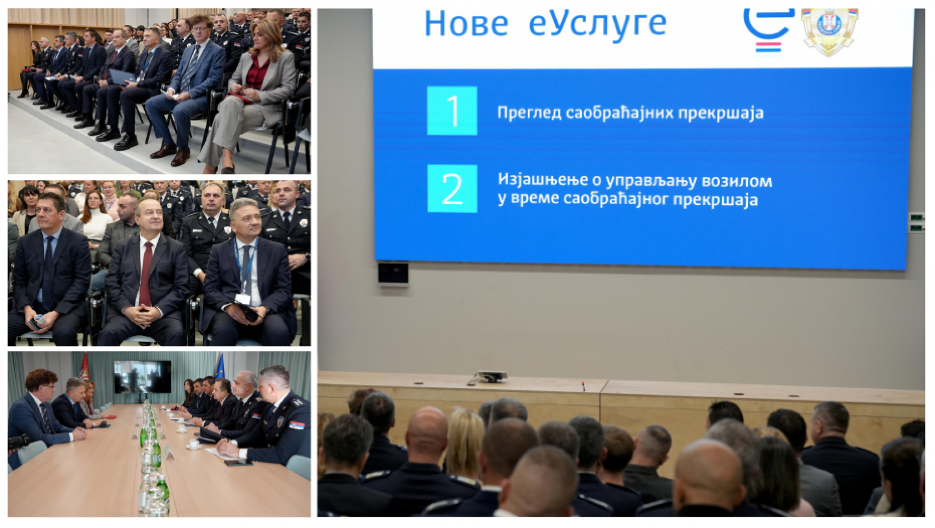 Нове еУслуге

1 Преглед саобраћајних прекршаја

2 Изјашњење о управљању возилом у време саобраћајног прекршаја